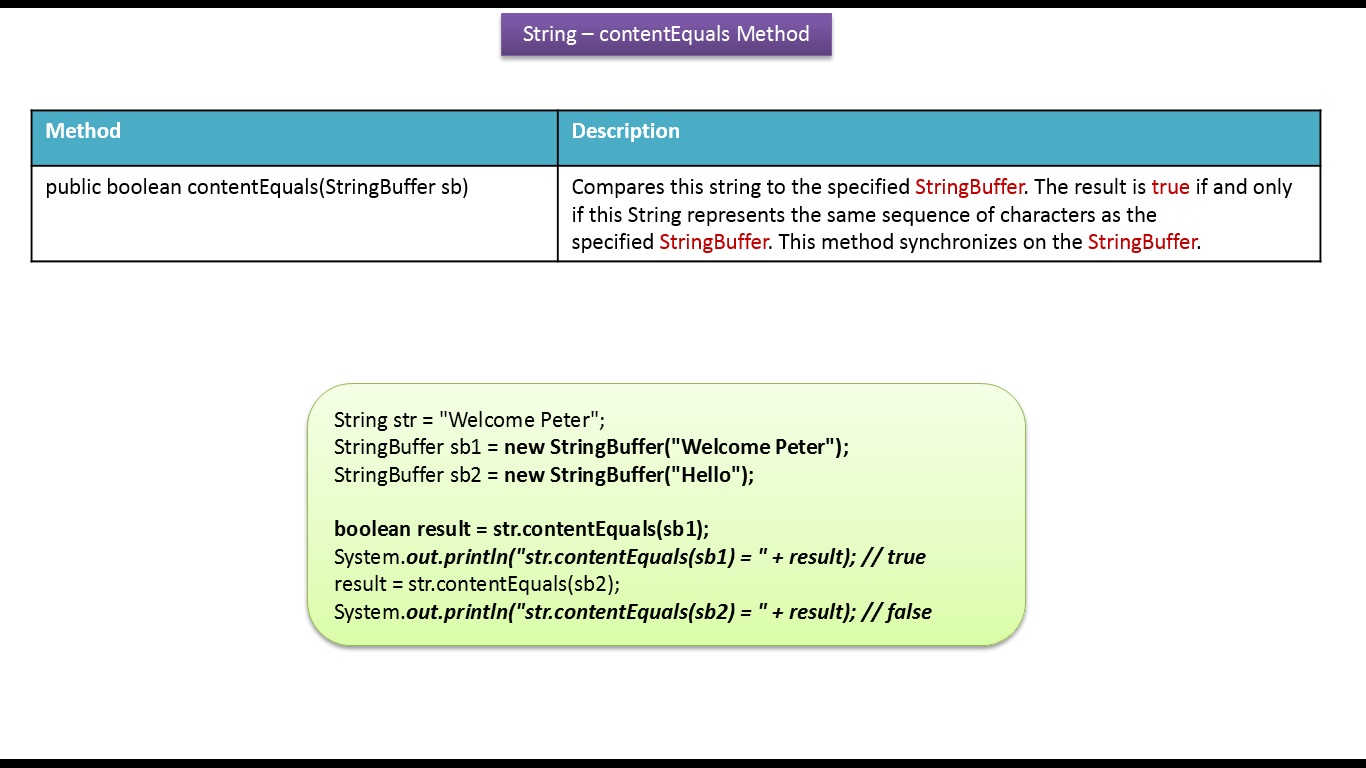 String – contentEquals Method

| Method | Description |
|---|---|
| public boolean contentEquals(StringBuffer sb) | Compares this string to the specified StringBuffer. The result is true if and only if this String represents the same sequence of characters as the specified StringBuffer. This method synchronizes on the StringBuffer. |

String str = "Welcome Peter";
StringBuffer sb1 = new StringBuffer("Welcome Peter");
StringBuffer sb2 = new StringBuffer("Hello");

boolean result = str.contentEquals(sb1);
System.out.println("str.contentEquals(sb1) = " + result); // true
result = str.contentEquals(sb2);
System.out.println("str.contentEquals(sb2) = " + result); // false